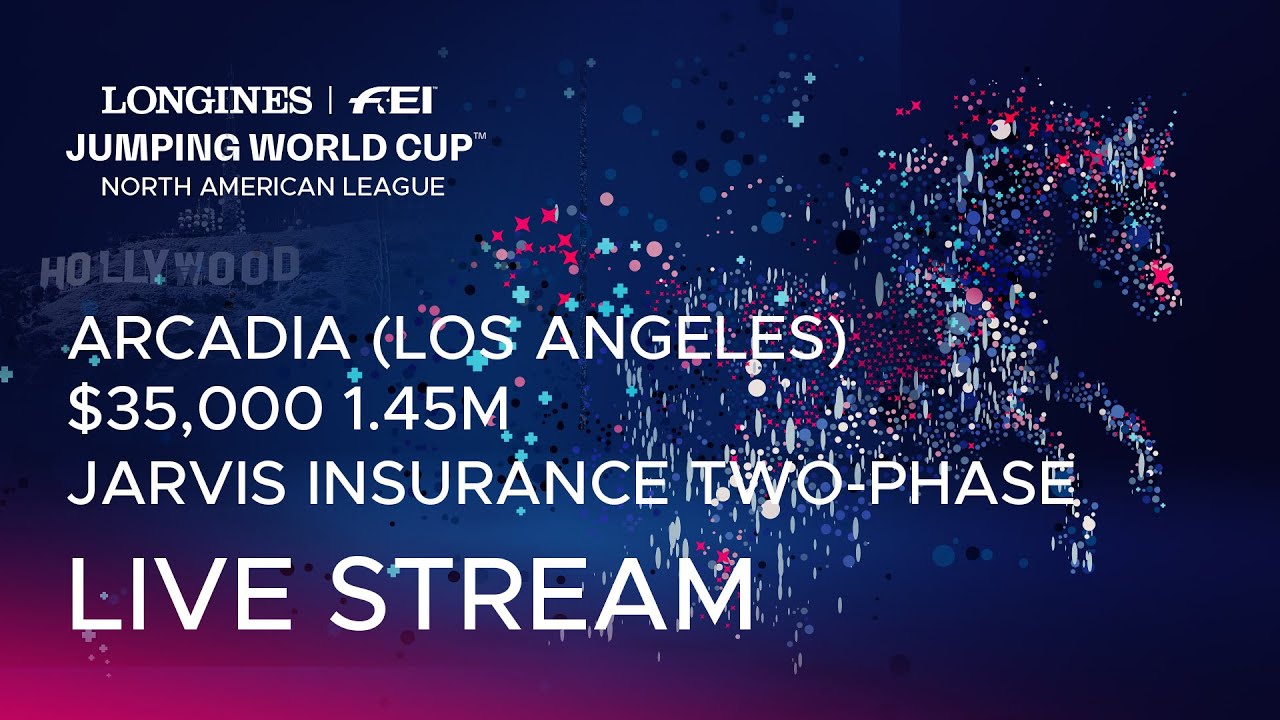 LONGINES | FEI
JUMPING WORLD CUP™
NORTH AMERICAN LEAGUE

HOLLYWOOD

ARCADIA (LOS ANGELES)
$35,000 1.45M
JARVIS INSURANCE TWO-PHASE

LIVE STREAM